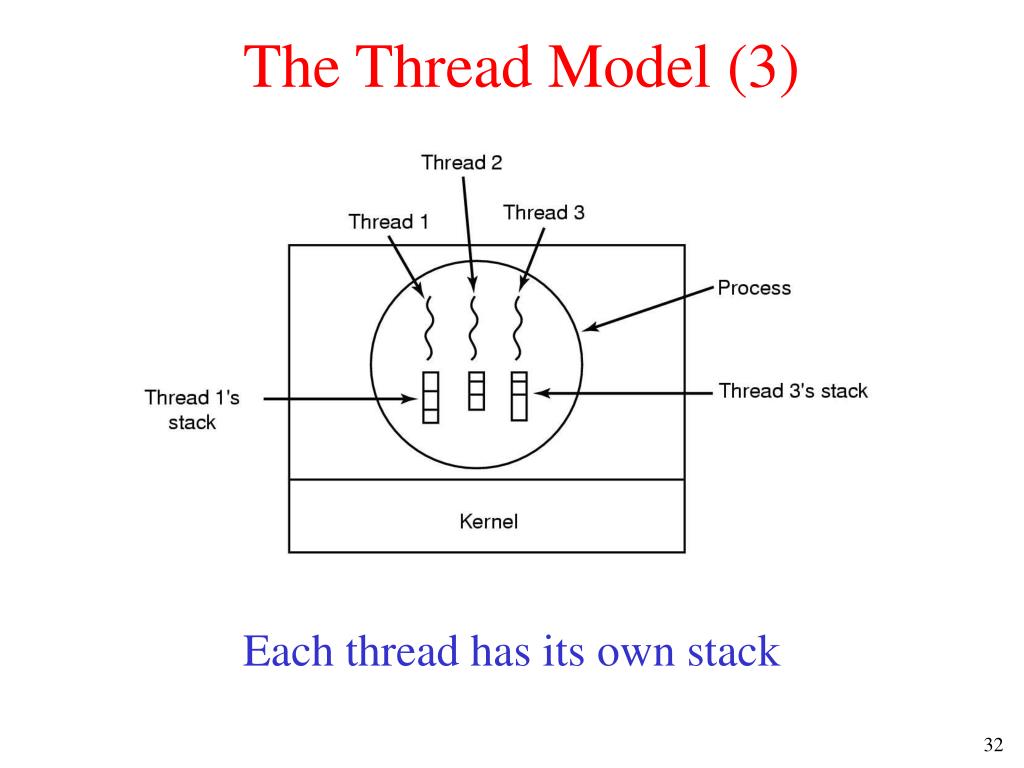 The Thread Model (3)

Thread 2
Thread 1
Thread 3
Process
Thread 1's stack
Thread 3's stack
Kernel

Each thread has its own stack

32